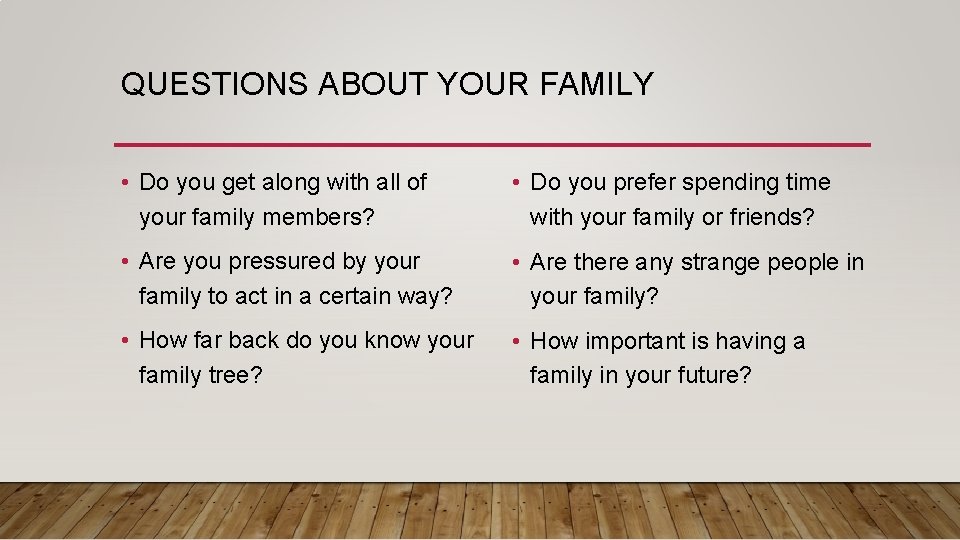 QUESTIONS ABOUT YOUR FAMILY

• Do you get along with all of your family members?

• Are you pressured by your family to act in a certain way?

• How far back do you know your family tree?

• Do you prefer spending time with your family or friends?

• Are there any strange people in your family?

• How important is having a family in your future?